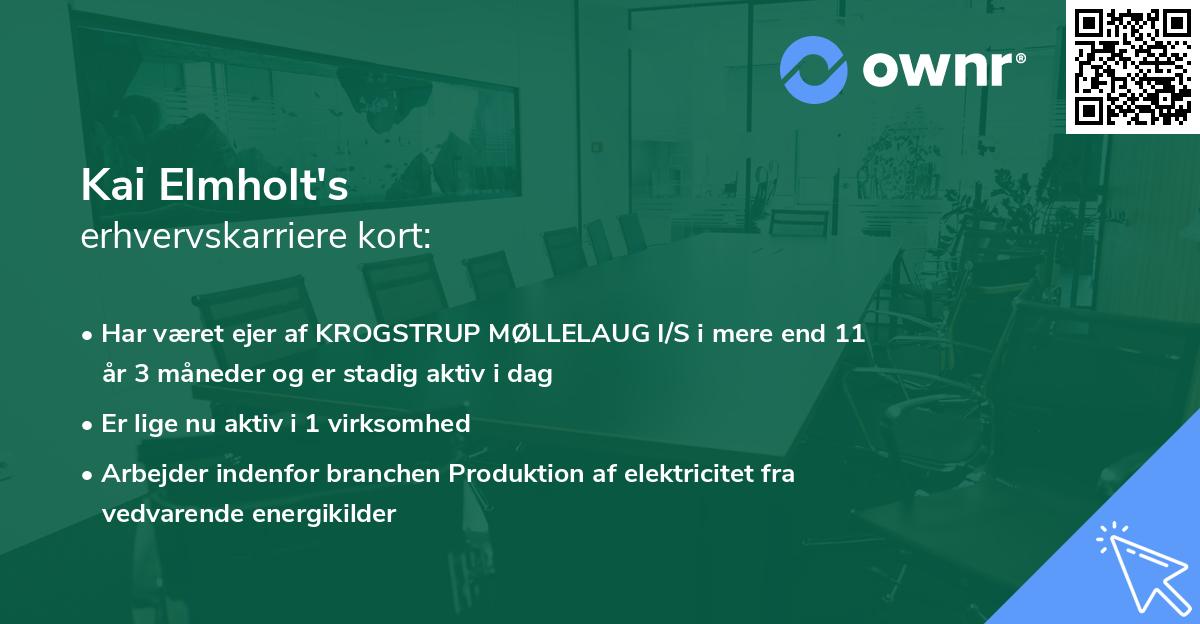 ownr®

Kai Elmholt's
erhvervskarriere kort:

• Har været ejer af KROGSTRUP MØLLELAUG I/S i mere end 11 år 3 måneder og er stadig aktiv i dag

• Er lige nu aktiv i 1 virksomhed

• Arbejder indenfor branchen Produktion af elektricitet fra vedvarende energikilder